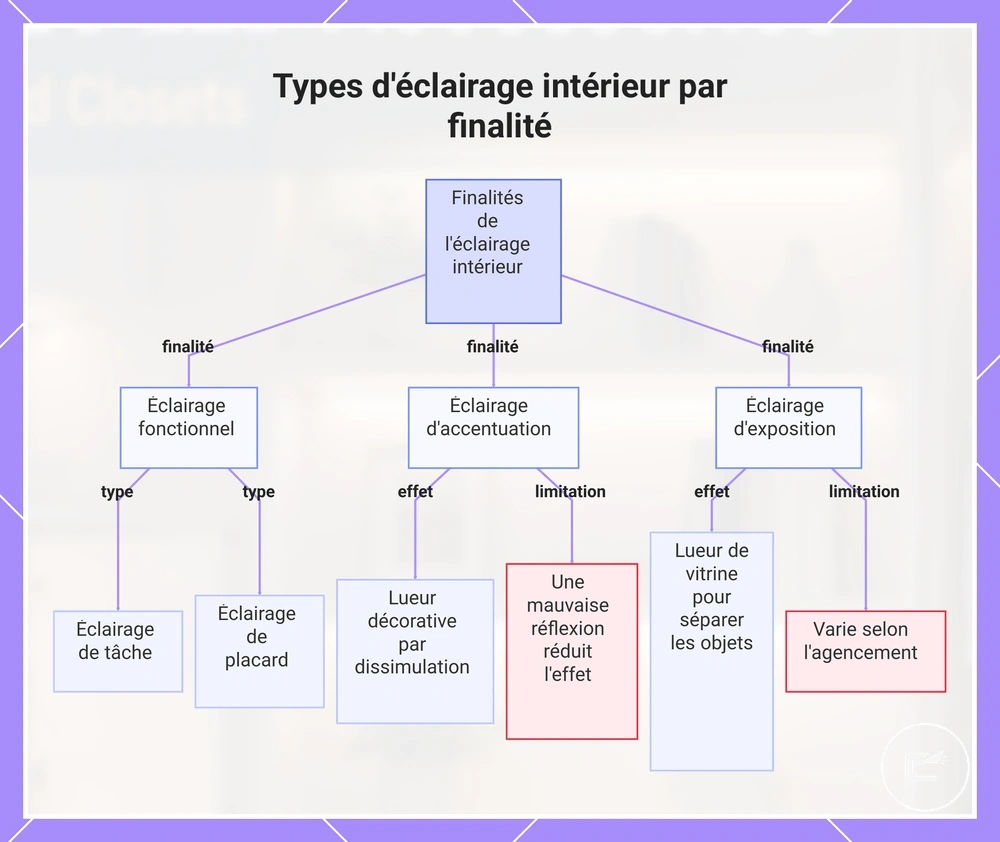 Types d'éclairage intérieur par finalité

Finalités de l'éclairage intérieur

finalité

finalité

finalité

Éclairage fonctionnel

Éclairage d'accentuation

Éclairage d'exposition

type

type

effet

limitation

effet

limitation

Éclairage de tâche

Éclairage de placard

Lueur décorative par dissimulation

Une mauvaise réflexion réduit l'effet

Lueur de vitrine pour séparer les objets

Varie selon l'agencement